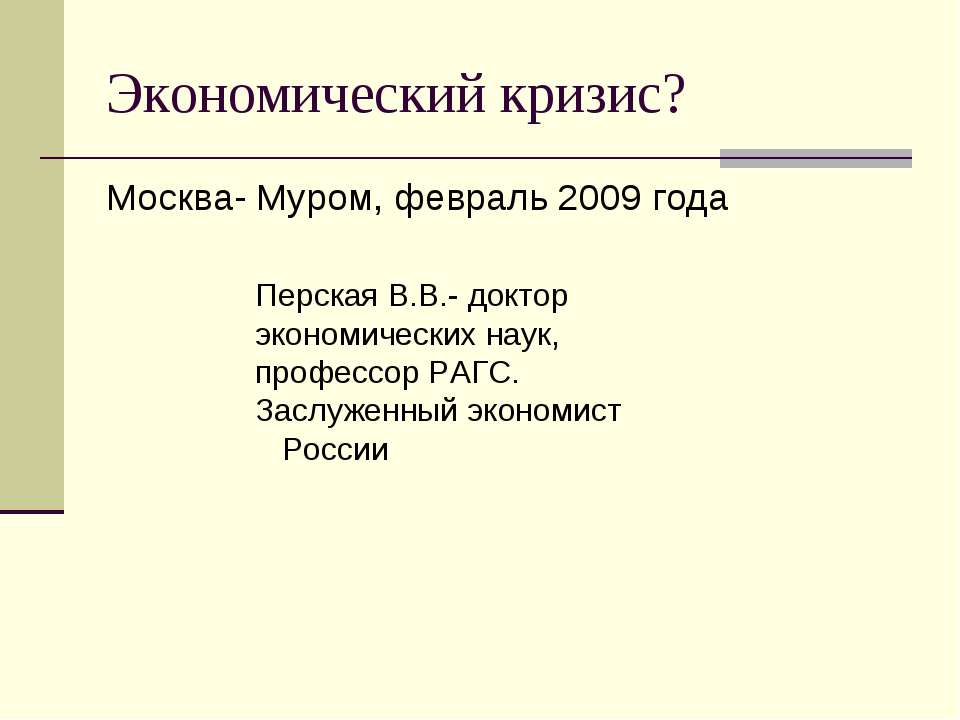 Экономический кризис?

Москва- Муром, февраль 2009 года

Перская В.В.- доктор экономических наук, профессор РАГС. Заслуженный экономист России